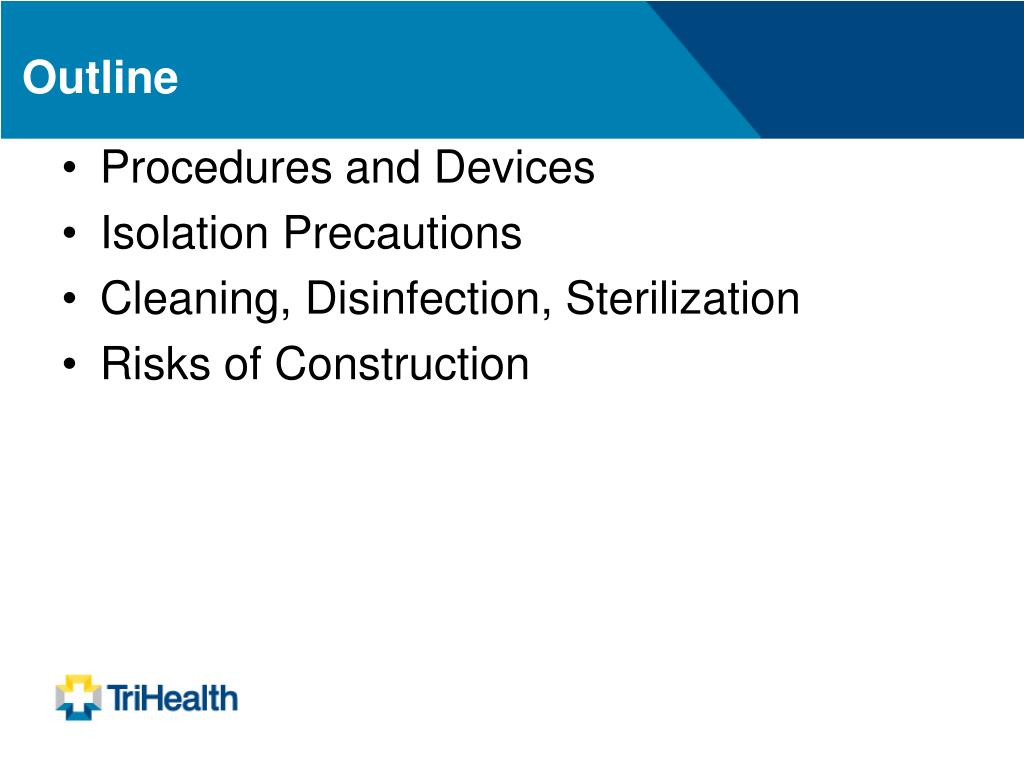 Outline

• Procedures and Devices
• Isolation Precautions
• Cleaning, Disinfection, Sterilization
• Risks of Construction

TriHealth